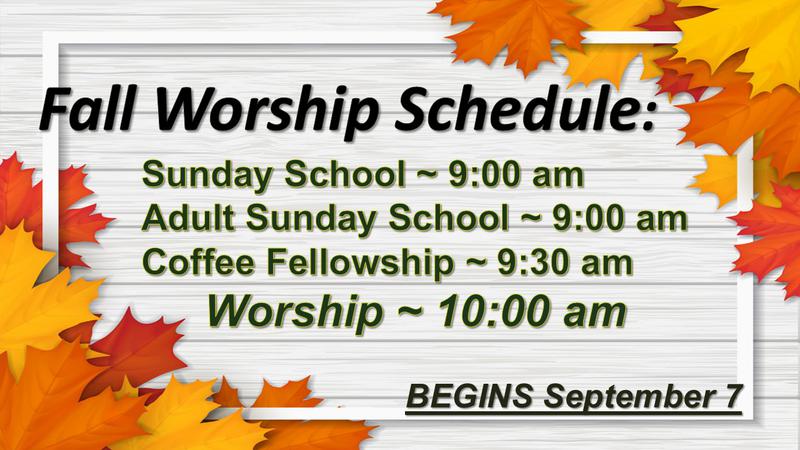 Fall Worship Schedule:

Sunday School ~ 9:00 am
Adult Sunday School ~ 9:00 am
Coffee Fellowship ~ 9:30 am
Worship ~ 10:00 am

BEGINS September 7